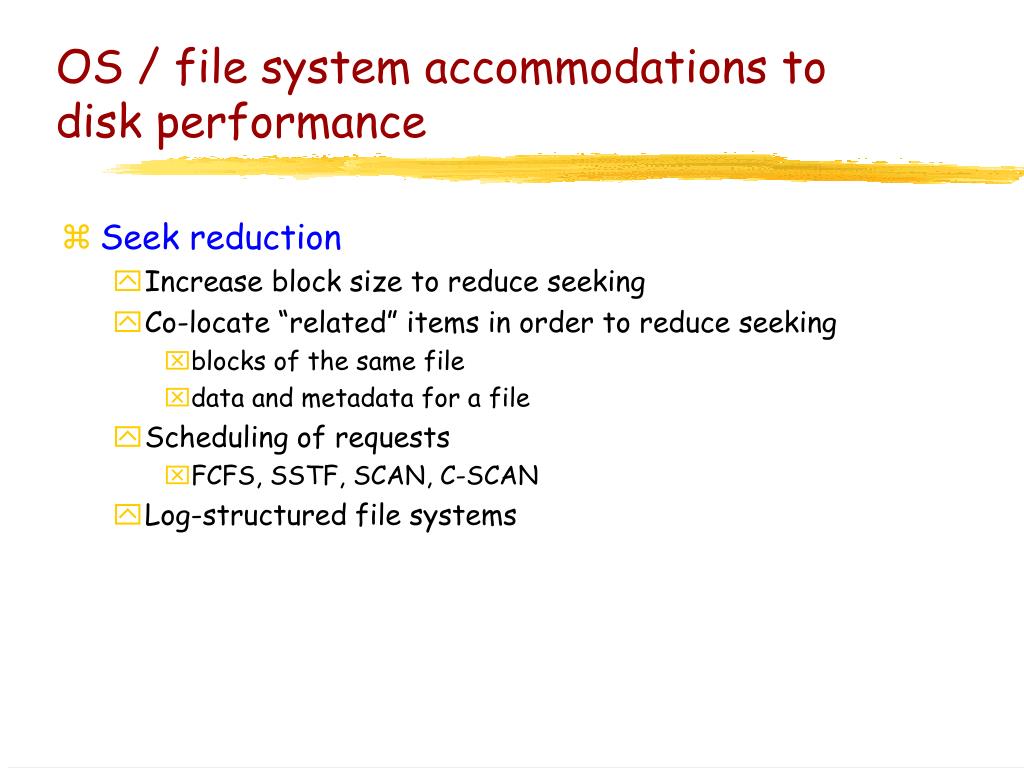 OS / file system accommodations to disk performance

Seek reduction

Increase block size to reduce seeking

Co-locate “related” items in order to reduce seeking

blocks of the same file

data and metadata for a file

Scheduling of requests

FCFS, SSTF, SCAN, C-SCAN

Log-structured file systems